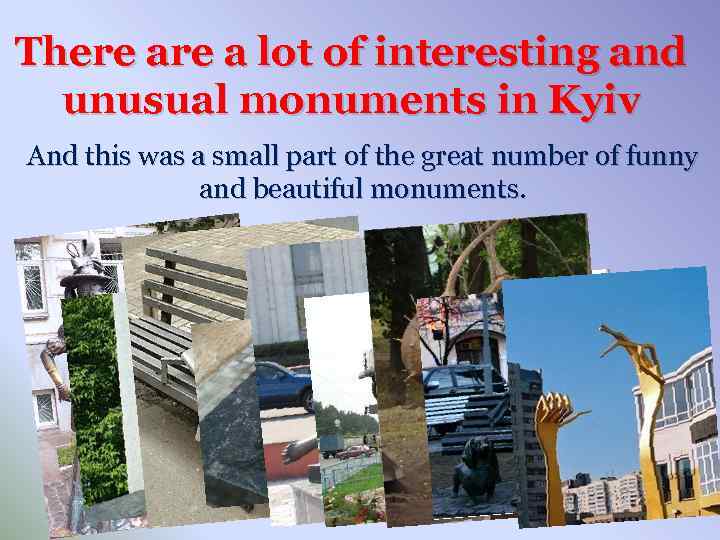 There are a lot of interesting and unusual monuments in Kyiv

And this was a small part of the great number of funny and beautiful monuments.